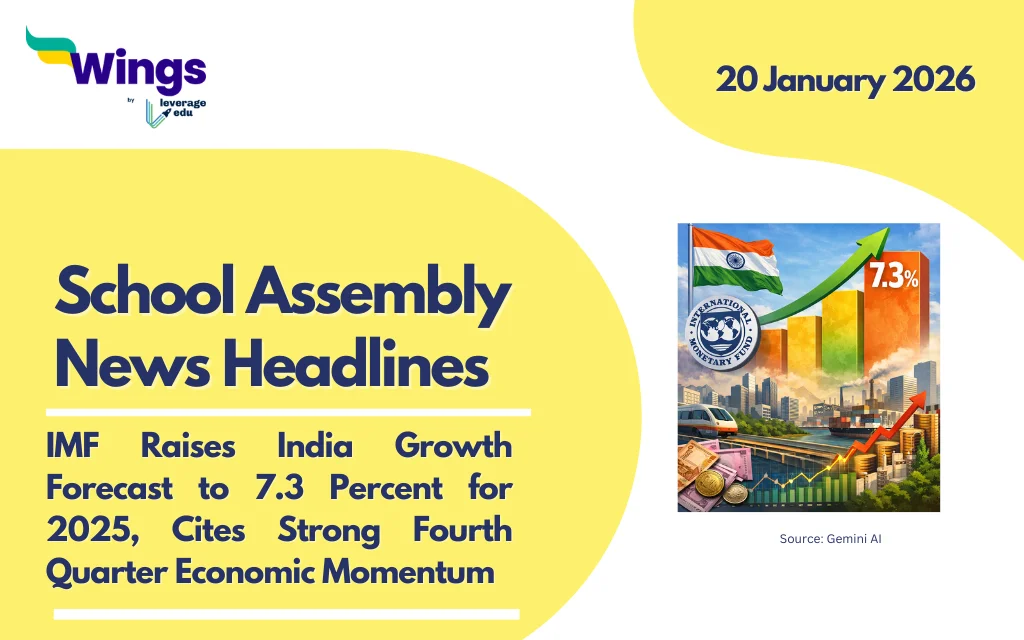 Wings
by leverage edu

20 January 2026

School Assembly News Headlines

IMF Raises India Growth Forecast to 7.3 Percent for 2025, Cites Strong Fourth Quarter Economic Momentum

INTERNATIONAL MONETARY FUND

7.3%

Source: Gemini AI